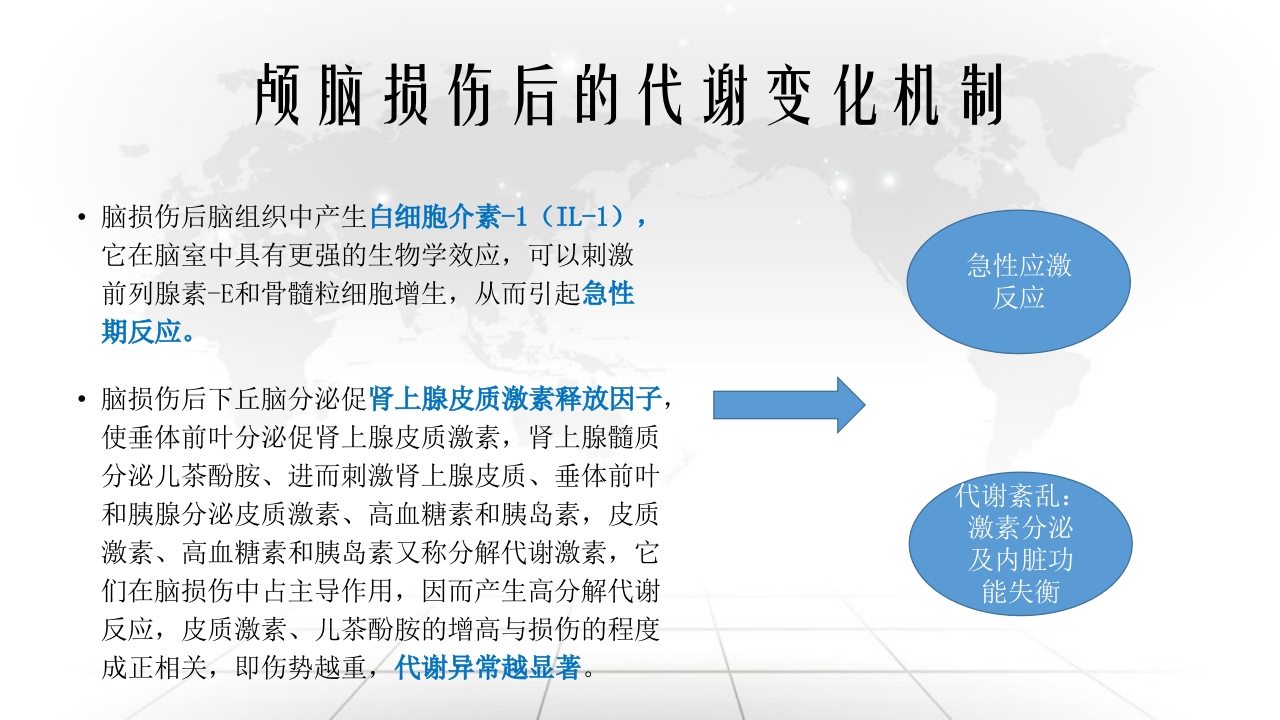 颅脑损伤后的代谢变化机制

• 脑损伤后脑组织中产生白细胞介素-1（IL-1），它在脑室中具有更强的生物学效应，可以刺激前列腺素-E和骨髓粒细胞增生，从而引起急性期反应。

• 脑损伤后下丘脑分泌促肾上腺皮质激素释放因子，使垂体前叶分泌促肾上腺皮质激素，肾上腺髓质分泌儿茶酚胺、进而刺激肾上腺皮质、垂体前叶和胰腺分泌皮质激素、高血糖素和胰岛素，皮质激素、高血糖素和胰岛素又称分解代谢激素，它们在脑损伤中占主导作用，因而产生高分解代谢反应，皮质激素、儿茶酚胺的增高与损伤的程度成正相关，即伤势越重，代谢异常越显著。

急性应激反应

代谢紊乱：激素分泌及内脏功能失衡